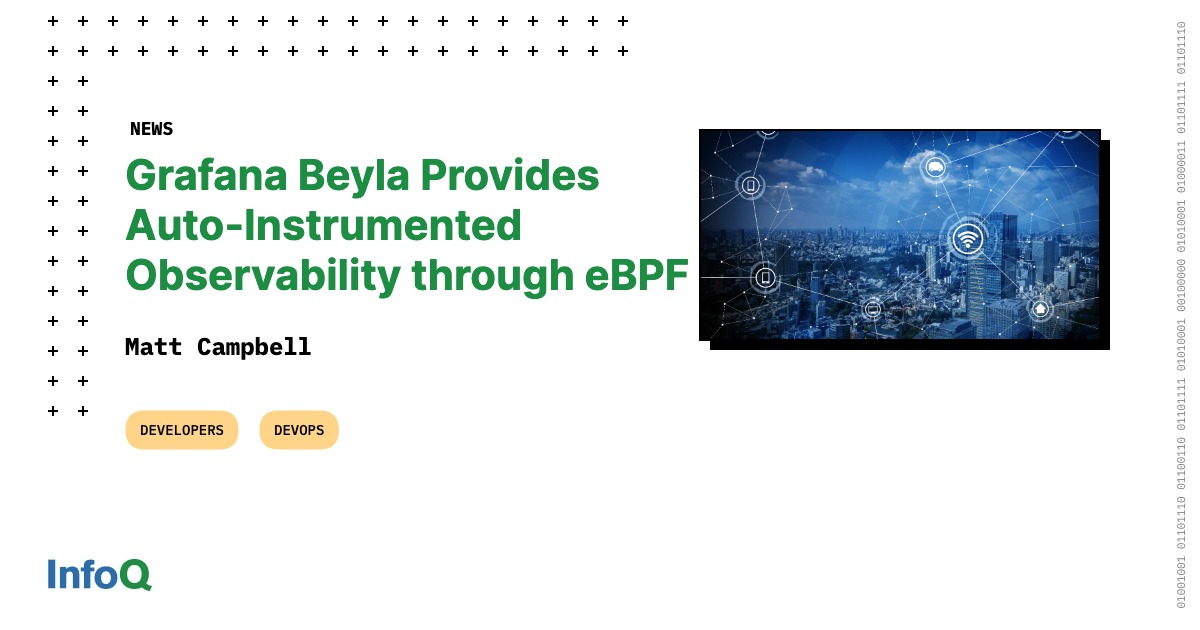 NEWS

Grafana Beyla Provides Auto-Instrumented Observability through eBPF

Matt Campbell

DEVELOPERS

DEVOPS

InfoQ

01001001 01101110 01100110 01101111 01010001 00100000 01010001 01000011 01101111 01101110